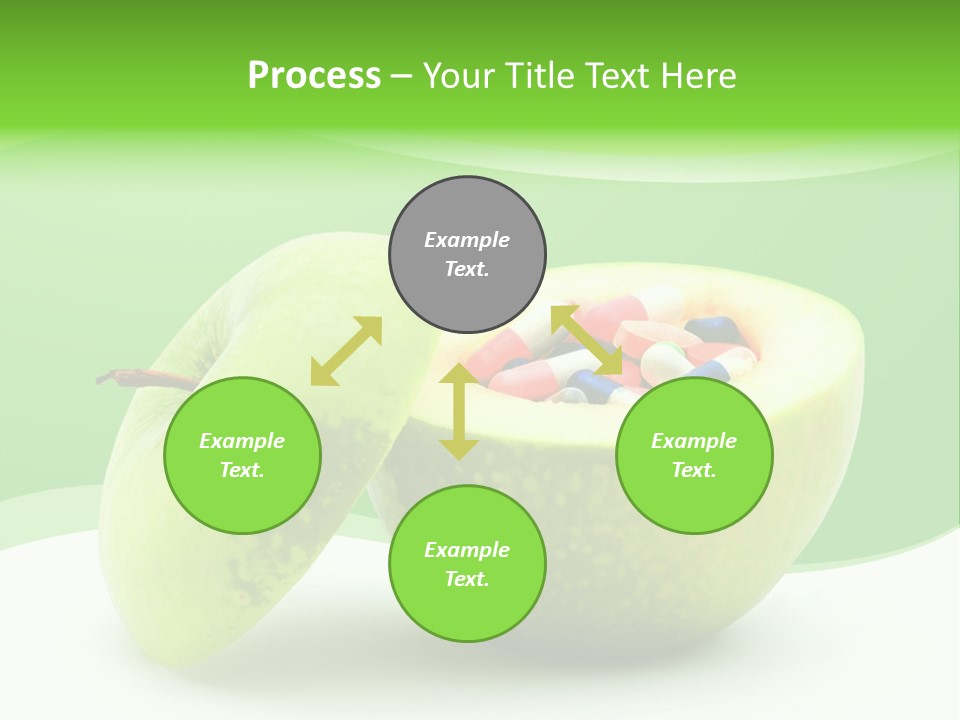 Process – Your Title Text Here

Example Text.

Example Text.

Example Text.

Example Text.